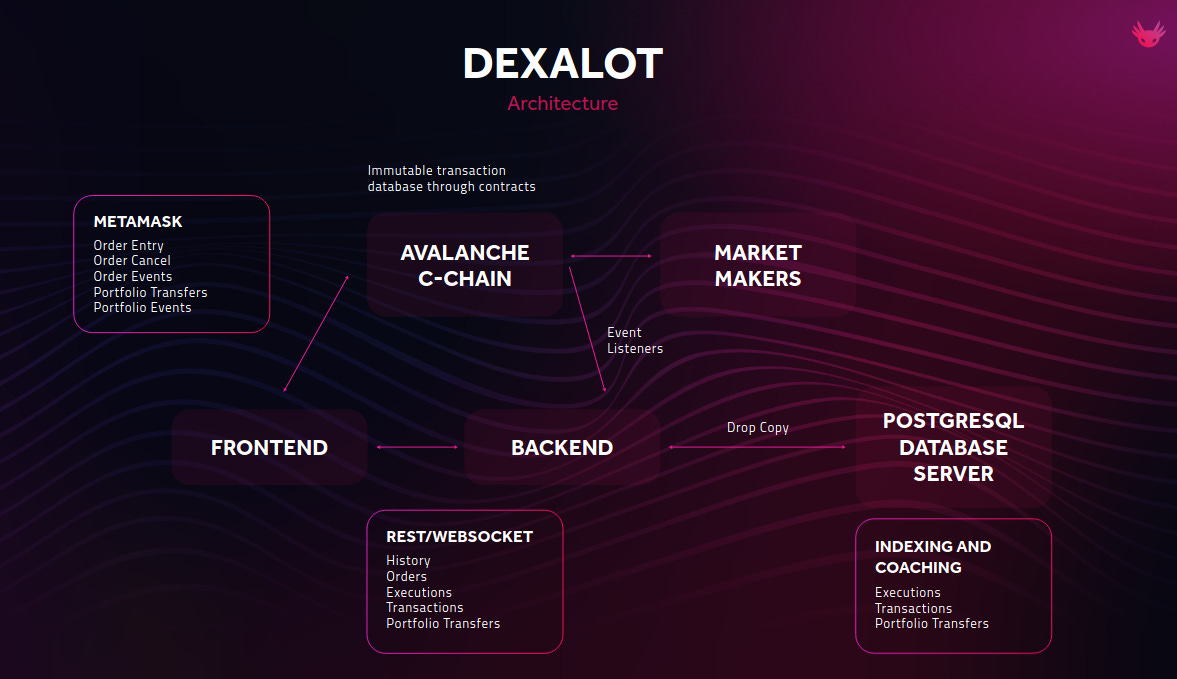 DEXALOT
Architecture

Immutable transaction database through contracts

METAMASK
Order Entry
Order Cancel
Order Events
Portfolio Transfers
Portfolio Events

AVALANCHE C-CHAIN

MARKET MAKERS

Event Listeners

FRONTEND

BACKEND

Drop Copy

POSTGRESQL DATABASE SERVER

REST/WEBSOCKET
History
Orders
Executions
Transactions
Portfolio Transfers

INDEXING AND COACHING
Executions
Transactions
Portfolio Transfers